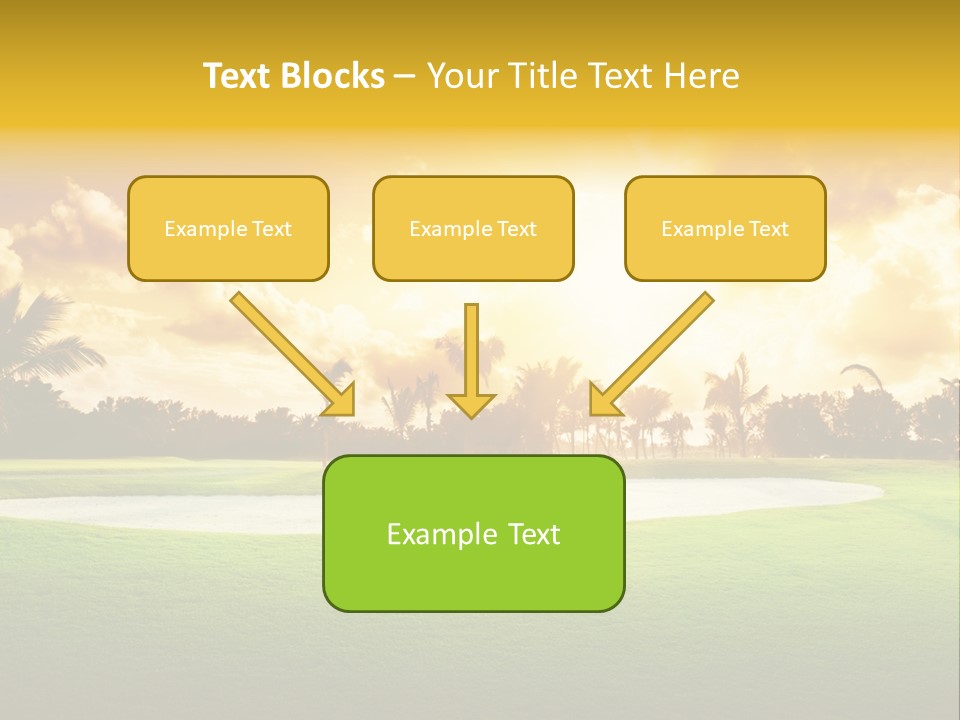 Text Blocks – Your Title Text Here

Example Text

Example Text

Example Text

Example Text